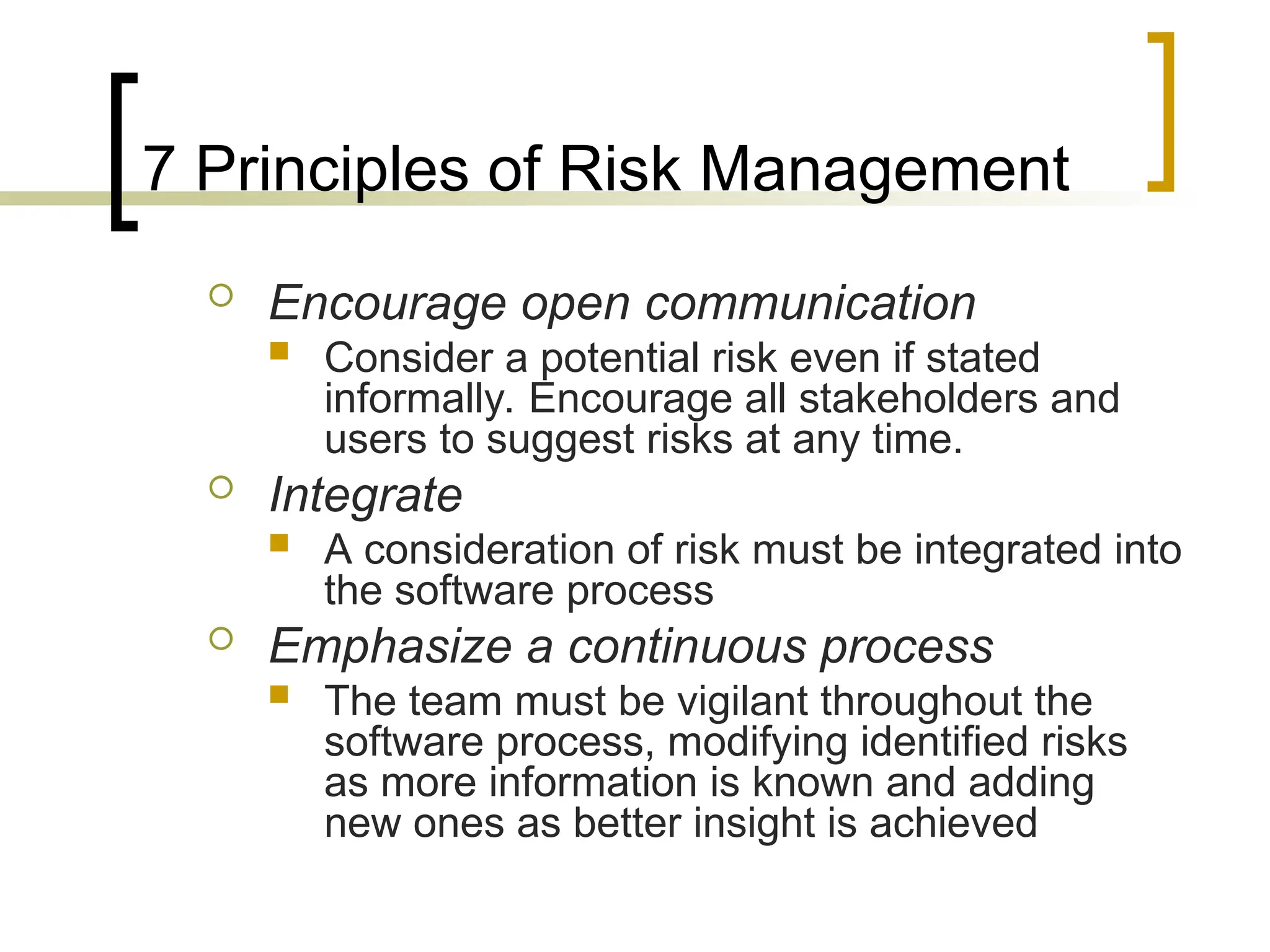 7 Principles of Risk Management

Encourage open communication

Consider a potential risk even if stated informally. Encourage all stakeholders and users to suggest risks at any time.

Integrate

A consideration of risk must be integrated into the software process

Emphasize a continuous process

The team must be vigilant throughout the software process, modifying identified risks as more information is known and adding new ones as better insight is achieved